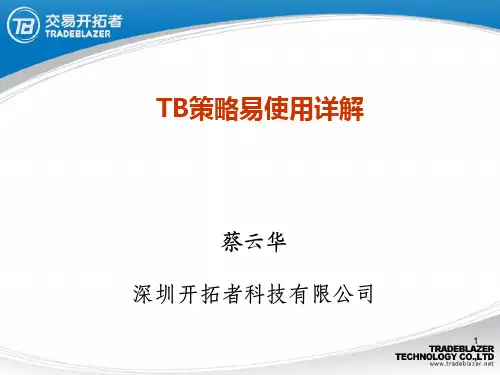 TB 交易开拓者 TRADEBLAZER

TB策略易使用详解

蔡云华

深圳开拓者科技有限公司

1

TRADEBLAZER TECHNOLOGY CO.,LTD www.tradeblazer.net